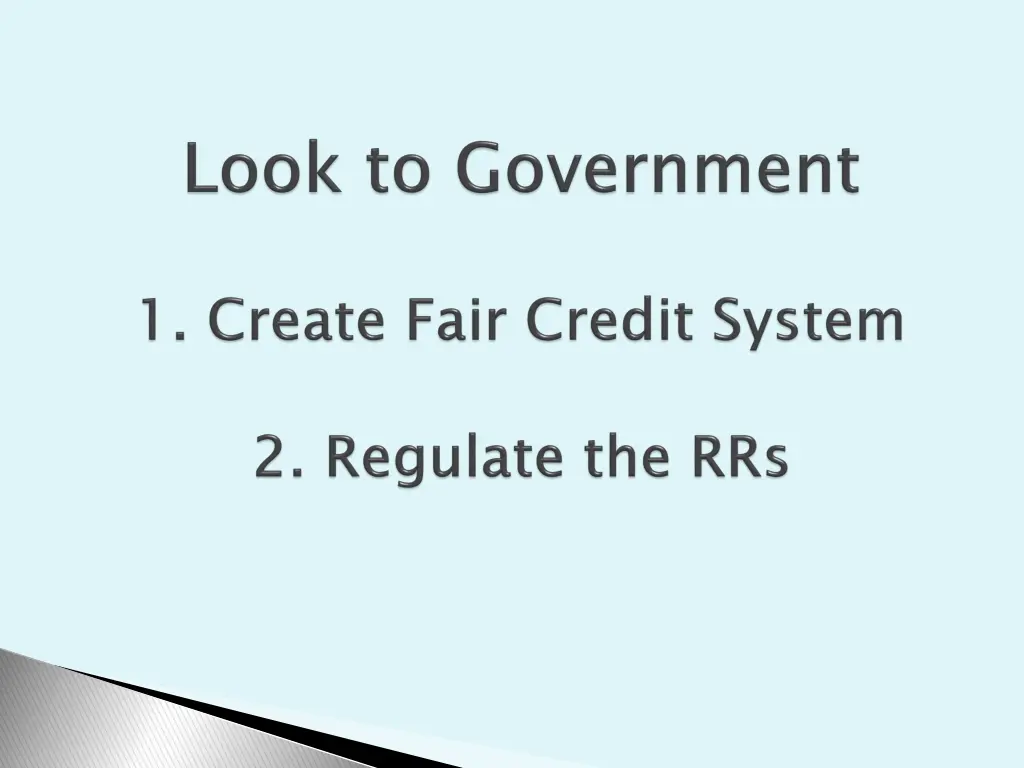 Look to Government

1. Create Fair Credit System

2. Regulate the RRs